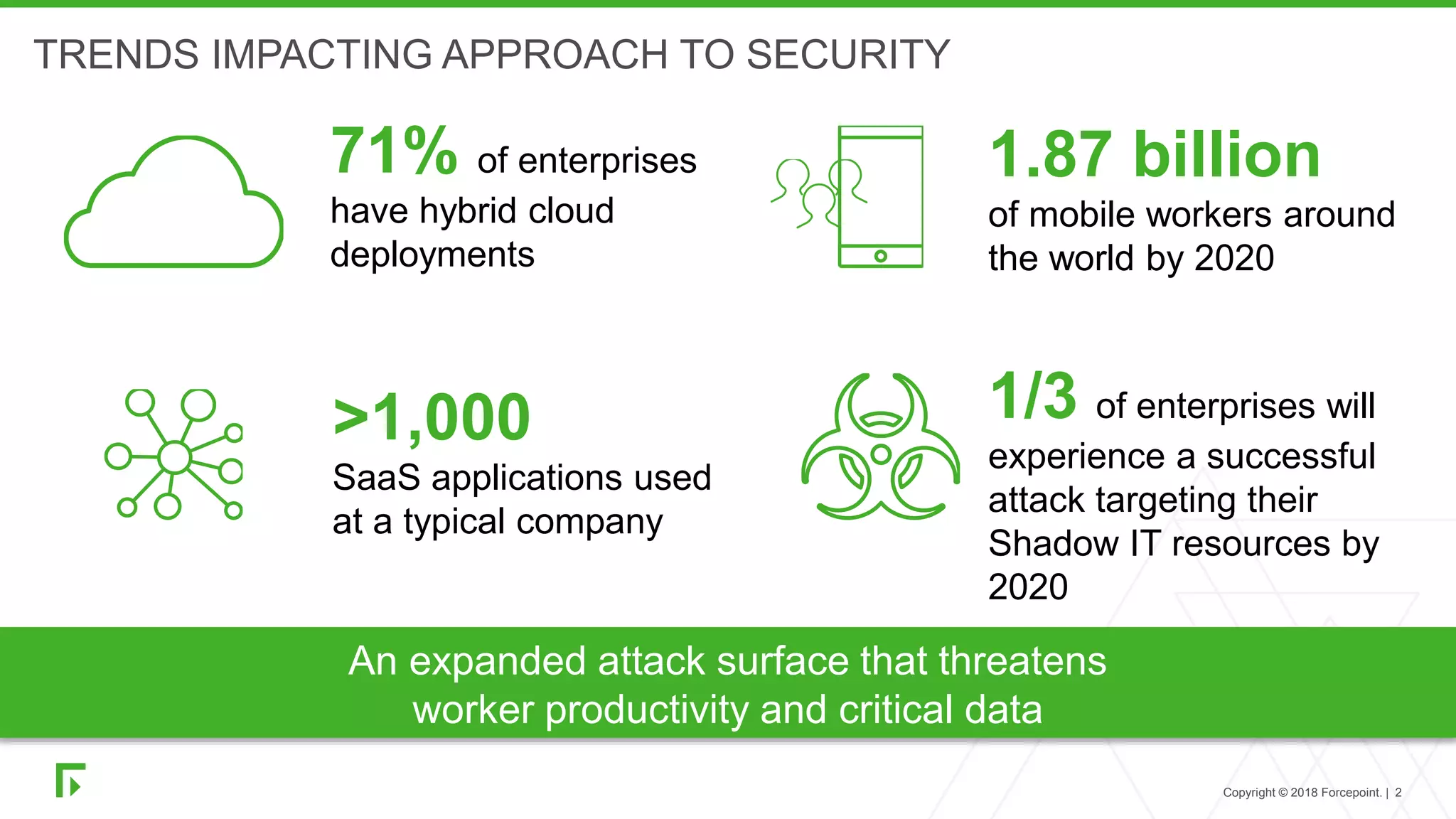 TRENDS IMPACTING APPROACH TO SECURITY

71% of enterprises have hybrid cloud deployments

1.87 billion of mobile workers around the world by 2020

>1,000 SaaS applications used at a typical company

1/3 of enterprises will experience a successful attack targeting their Shadow IT resources by 2020

An expanded attack surface that threatens worker productivity and critical data

Copyright © 2018 Forcepoint. | 2